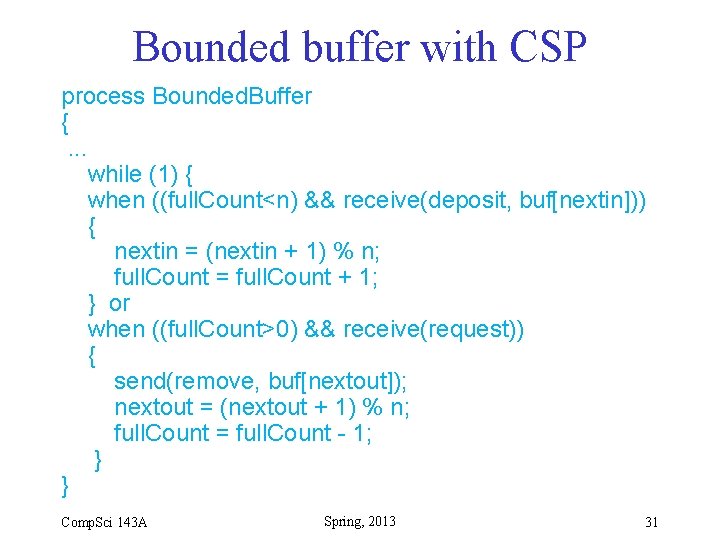 Bounded buffer with CSP

process BoundedBuffer
{
...
while (1) {
when ((fullCount<n) && receive(deposit, buf[nextin]))
{
nextin = (nextin + 1) % n;
fullCount = fullCount + 1;
} or
when ((fullCount>0) && receive(request))
{
send(remove, buf[nextout]);
nextout = (nextout + 1) % n;
fullCount = fullCount - 1;
}
}

CompSci 143A

Spring, 2013

31